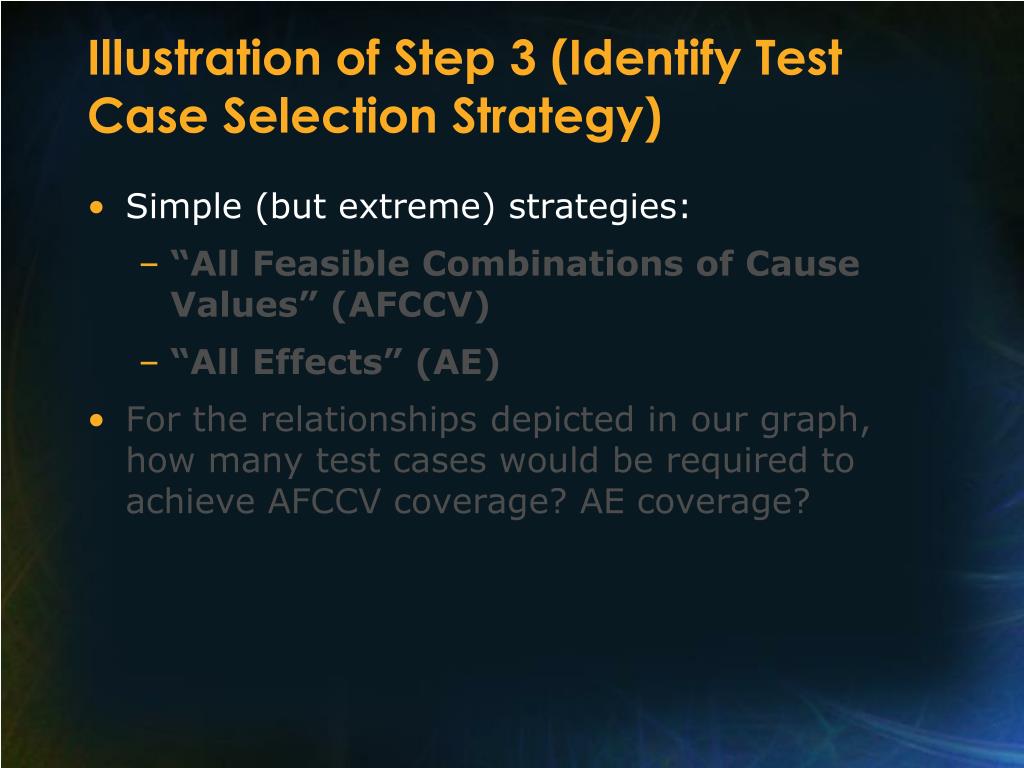 Illustration of Step 3 (Identify Test Case Selection Strategy)

• Simple (but extreme) strategies:
– “All Feasible Combinations of Cause Values” (AFCCV)
– “All Effects” (AE)
• For the relationships depicted in our graph, how many test cases would be required to achieve AFCCV coverage? AE coverage?